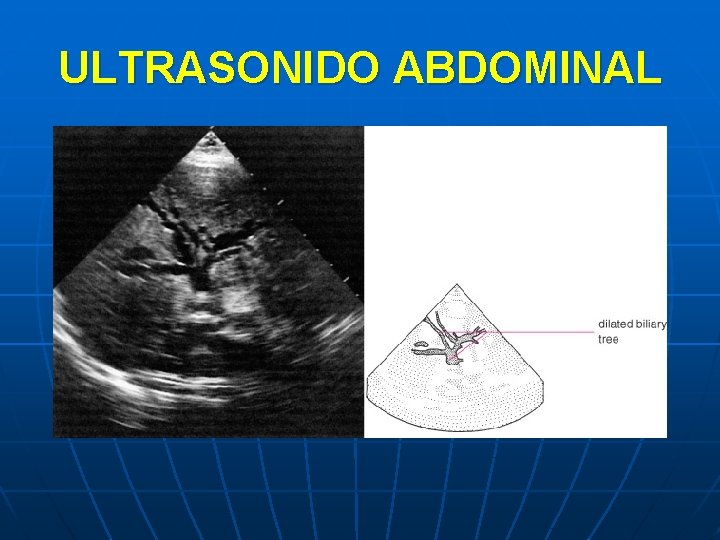 ULTRASONIDO ABDOMINAL

dilated biliary tree